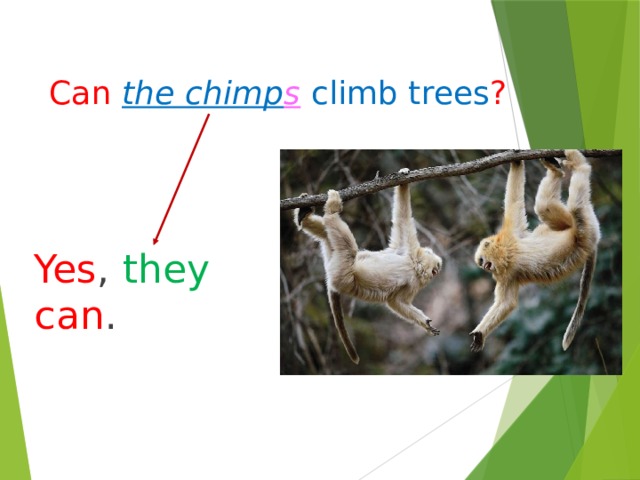 Can the chimps climb trees?

Yes, they can.